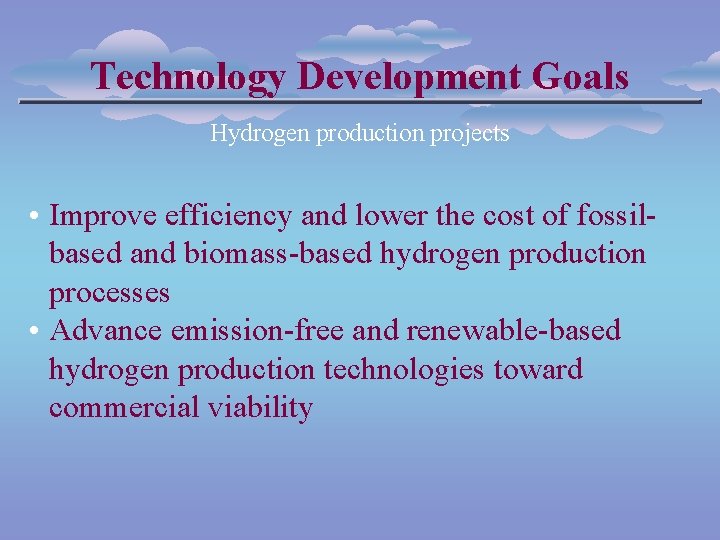 Technology Development Goals

Hydrogen production projects

• Improve efficiency and lower the cost of fossil-based and biomass-based hydrogen production processes
• Advance emission-free and renewable-based hydrogen production technologies toward commercial viability